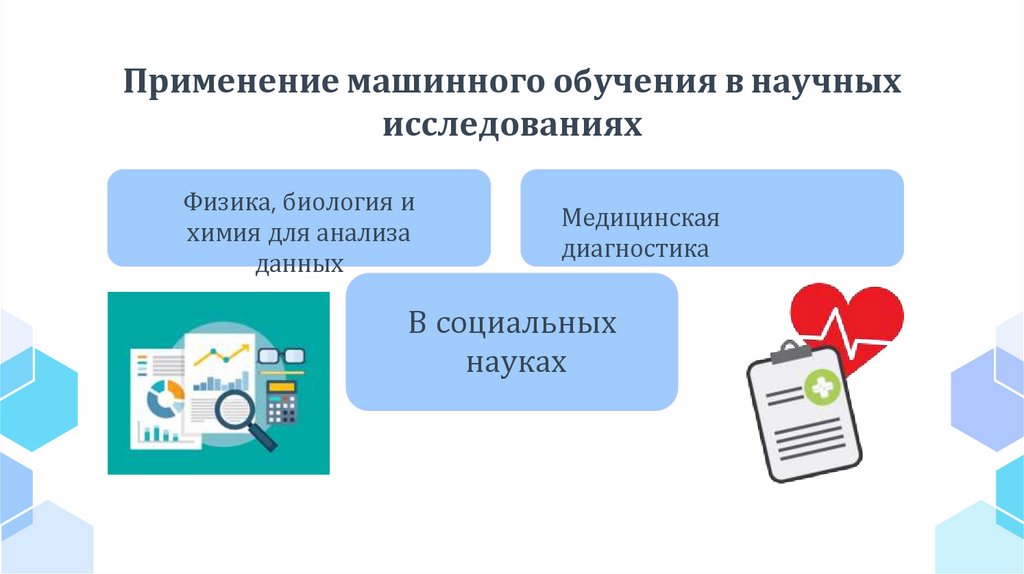 Применение машинного обучения в научных исследованиях

Физика, биология и химия для анализа данных

Медицинская диагностика

В социальных науках